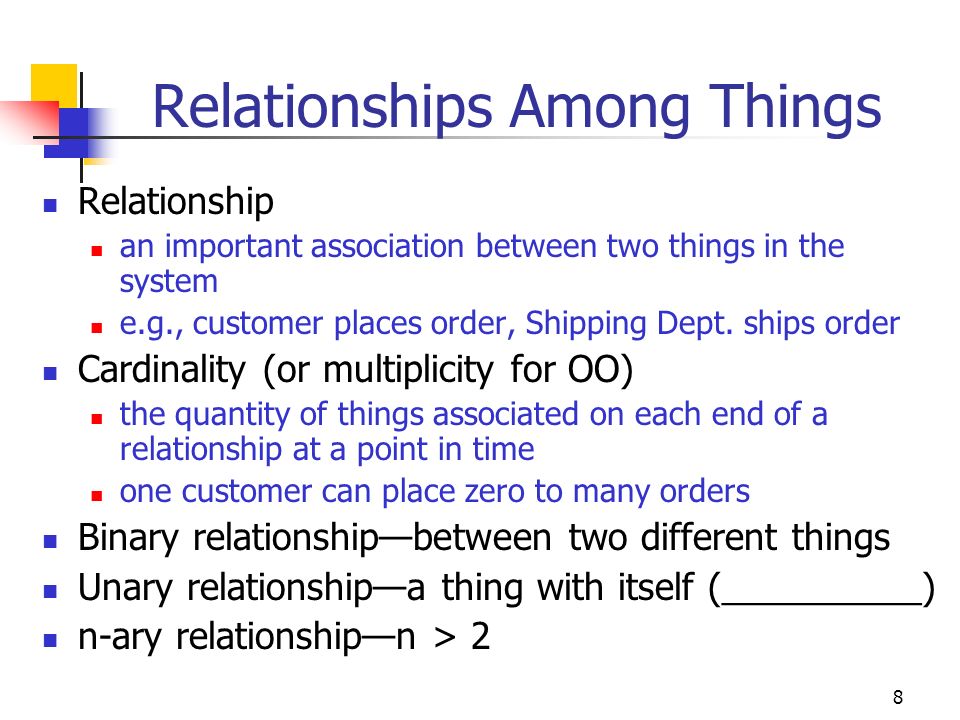 Relationships Among Things

- Relationship
  - an important association between two things in the system
  - e.g., customer places order, Shipping Dept. ships order
- Cardinality (or multiplicity for OO)
  - the quantity of things associated on each end of a relationship at a point in time
  - one customer can place zero to many orders
- Binary relationship—between two different things
- Unary relationship—a thing with itself (__________)
- n-ary relationship—n > 2

8